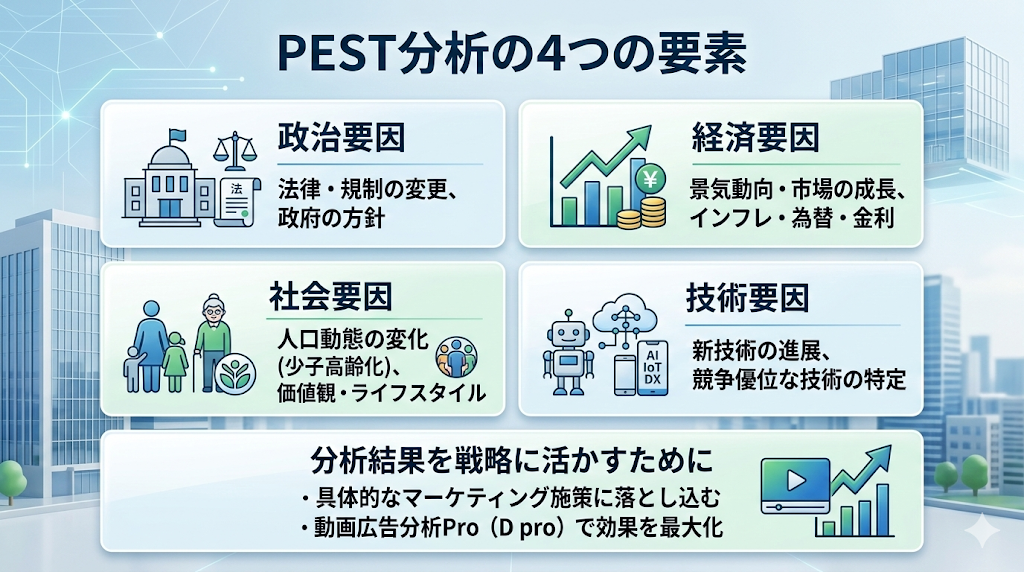 PEST分析の4つの要素

政治要因
法
法律・規制の変更、政府の方針

経済要因
¥
景気動向・市場の成長、インフレ・為替・金利

社会要因
人口動態の変化(少子高齢化)、価値観・ライフスタイル

技術要因
AI
IoT
DX
新技術の進展、競争優位な技術の特定

分析結果を戦略に活かすために
・具体的なマーケティング施策に落とし込む
・動画広告分析Pro（D pro）で効果を最大化